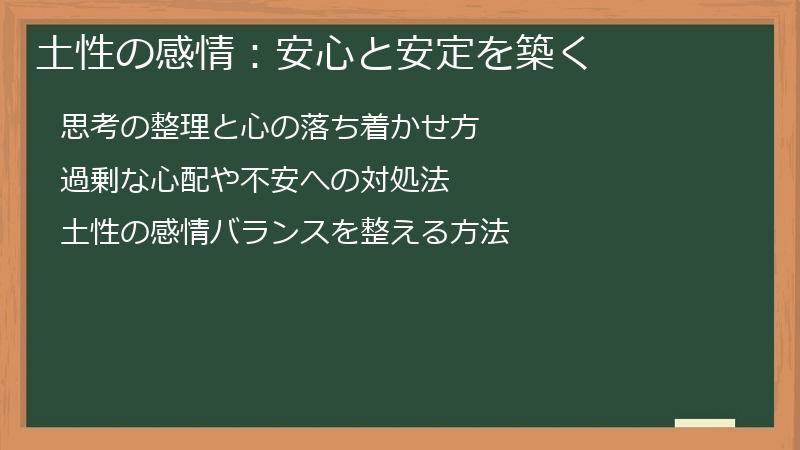 土性の感情：安心と安定を築く

思考の整理と心の落ち着かせ方

過剰な心配や不安への対処法

土性の感情バランスを整える方法